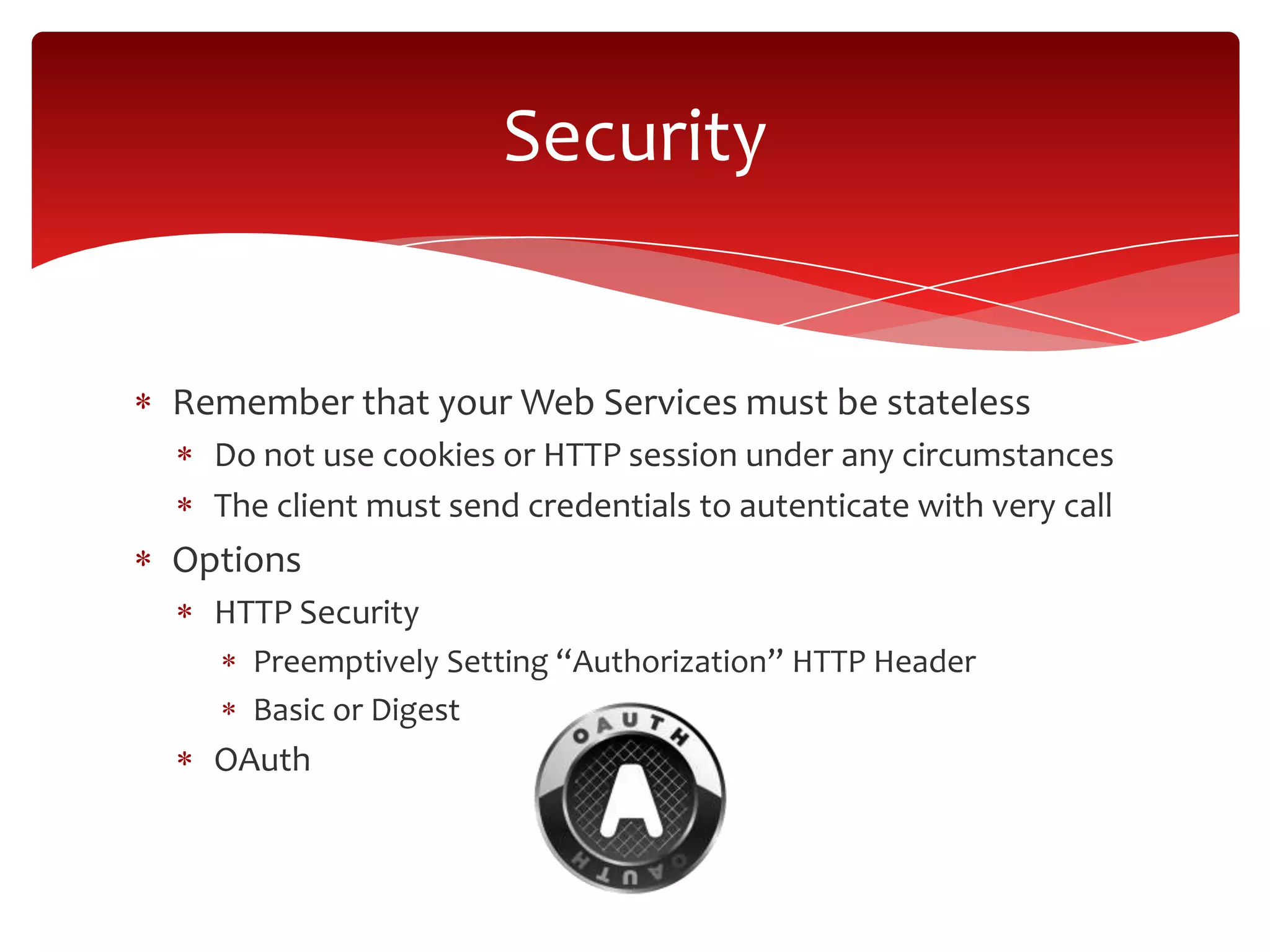 Security

* Remember that your Web Services must be stateless
  * Do not use cookies or HTTP session under any circumstances
  * The client must send credentials to autenticate with very call
* Options
  * HTTP Security
    * Preemptively Setting “Authorization” HTTP Header
    * Basic or Digest
  * OAuth

OAUTH
A
OAUTH